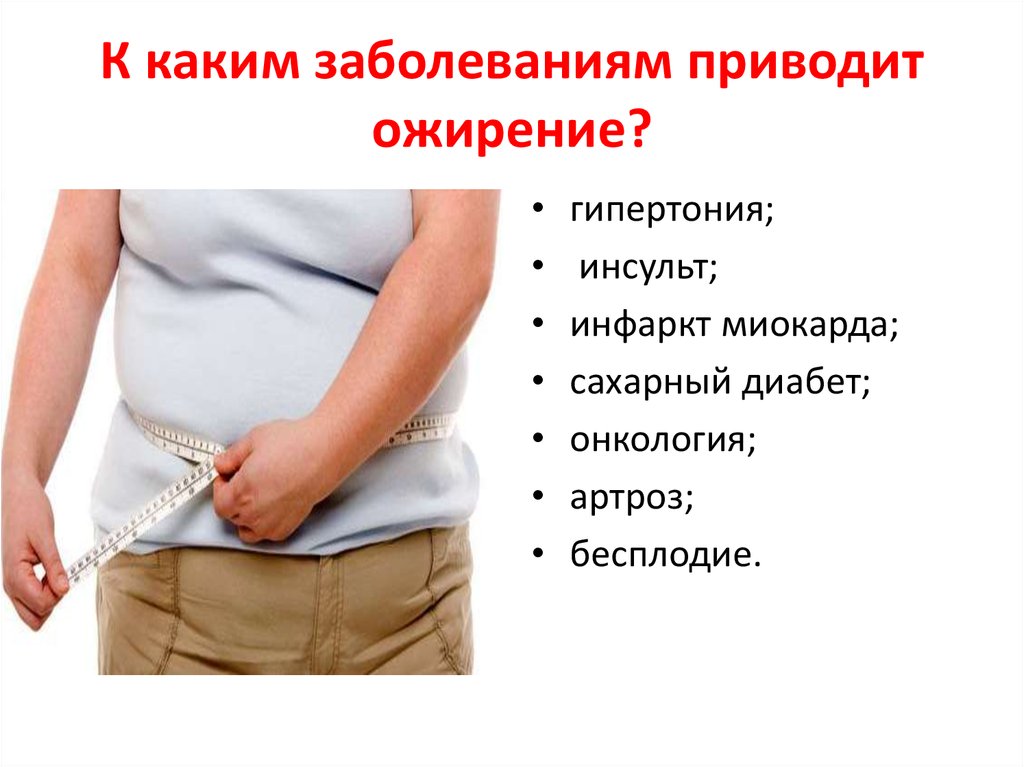 К каким заболеваниям приводит ожирение?

• гипертония;
• инсульт;
• инфаркт миокарда;
• сахарный диабет;
• онкология;
• артроз;
• бесплодие.